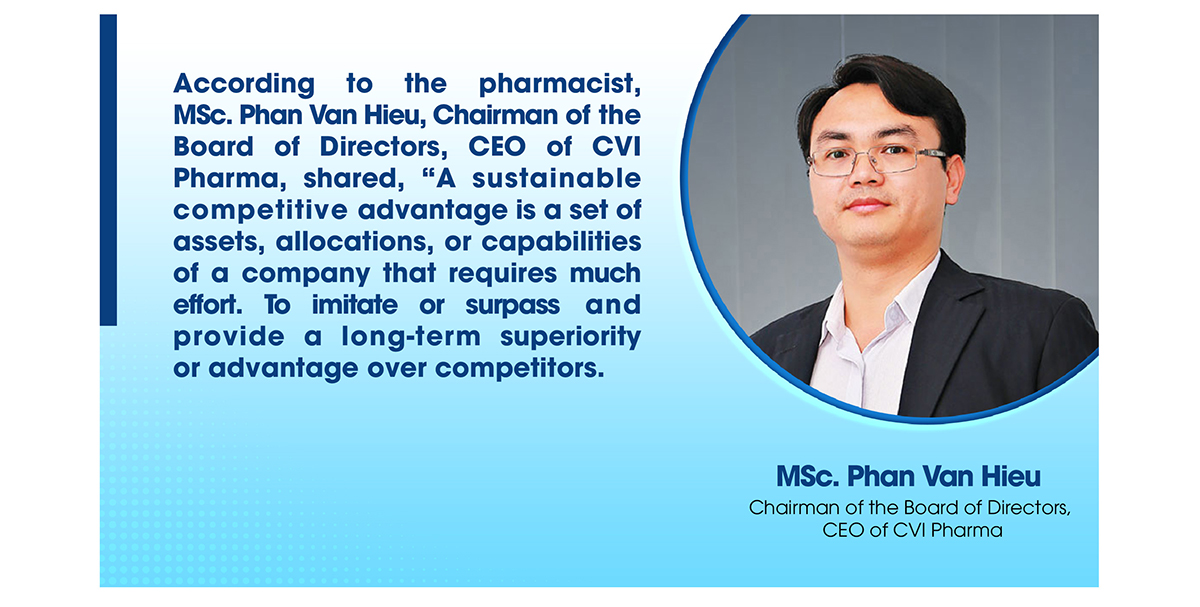 According to the pharmacist, MSc. Phan Van Hieu, Chairman of the Board of Directors, CEO of CVI Pharma, shared, “A sustainable competitive advantage is a set of assets, allocations, or capabilities of a company that requires much effort. To imitate or surpass and provide a long-term superiority or advantage over competitors.

MSc. Phan Van Hieu
Chairman of the Board of Directors, CEO of CVI Pharma